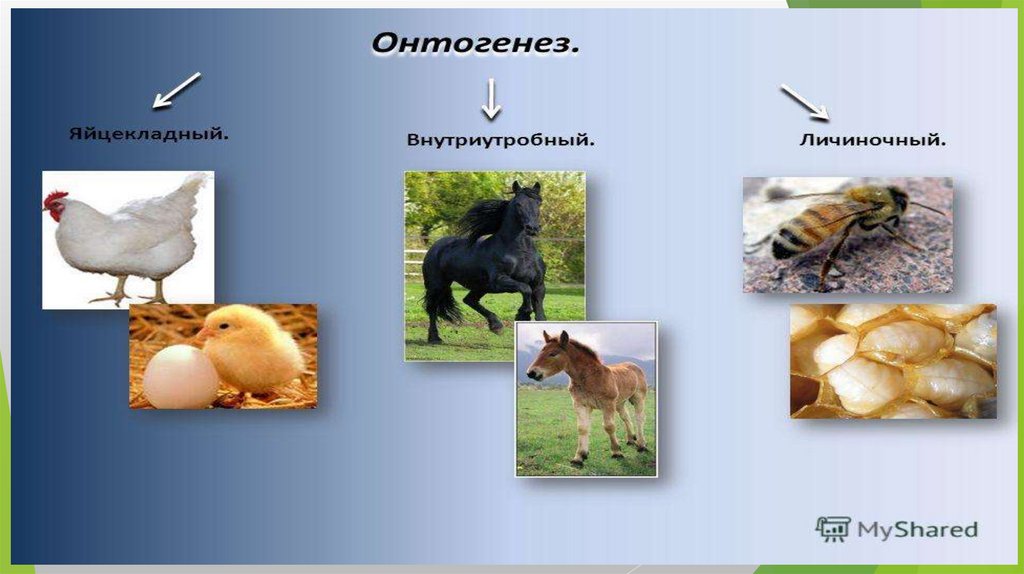 Онтогенез.

Яйцекладный.

Внутриутробный.

Личиночный.

MyShared